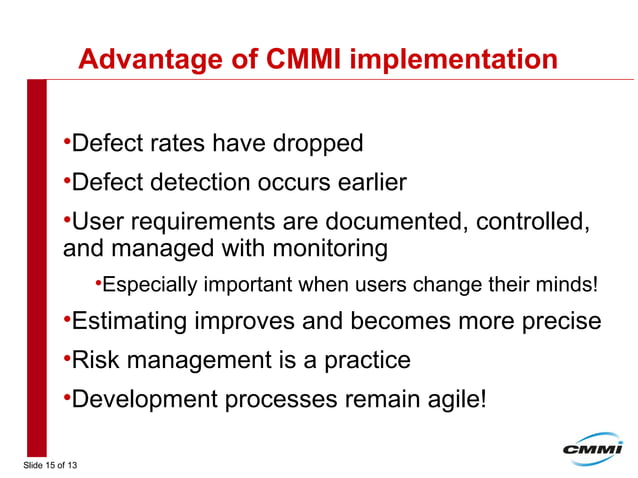 Advantage of CMMI implementation

•Defect rates have dropped

•Defect detection occurs earlier

•User requirements are documented, controlled, and managed with monitoring

•Especially important when users change their minds!

•Estimating improves and becomes more precise

•Risk management is a practice

•Development processes remain agile!

Slide 15 of 13

CMMI